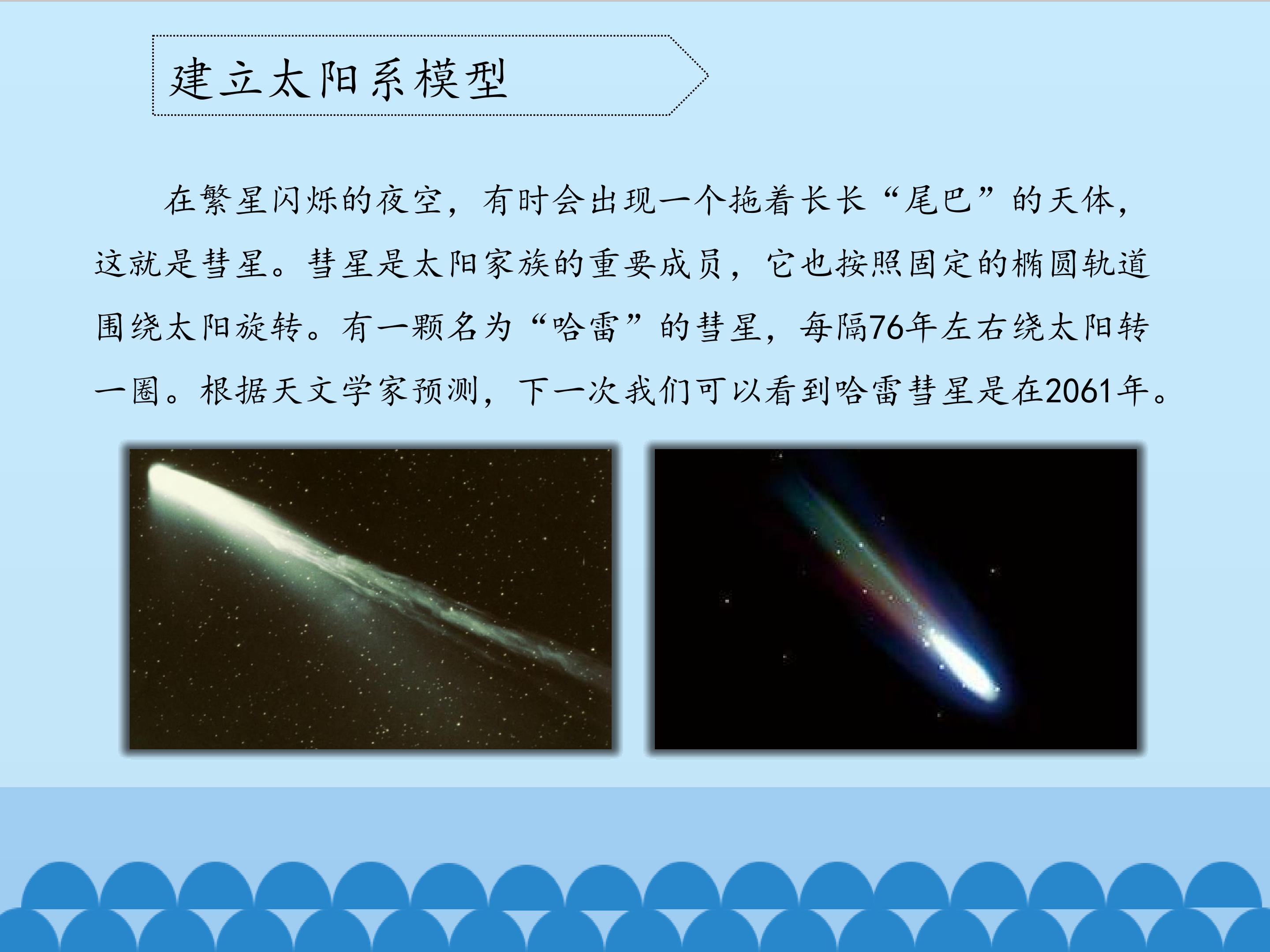 建立太阳系模型

在繁星闪烁的夜空，有时会出现一个拖着长长“尾巴”的天体，这就是彗星。彗星是太阳家族的重要成员，它也按照固定的椭圆轨道围绕太阳旋转。有一颗名为“哈雷”的彗星，每隔76年左右绕太阳转一圈。根据天文学家预测，下一次我们可以看到哈雷彗星是在2061年。